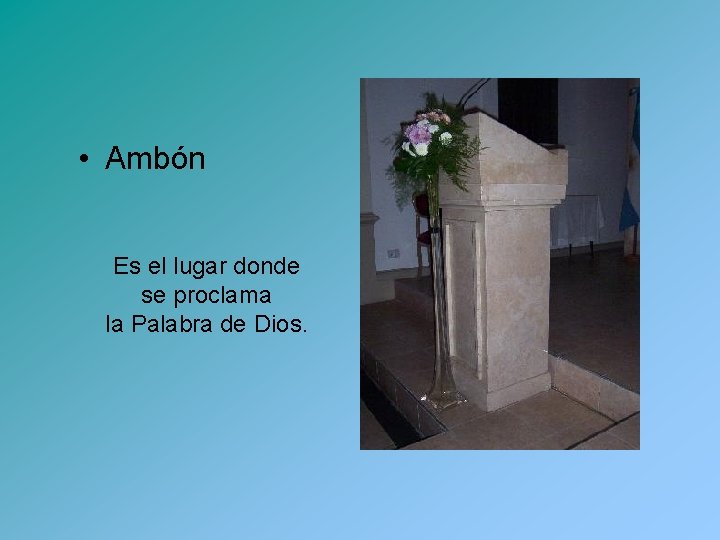 • Ambón

Es el lugar donde se proclama la Palabra de Dios.